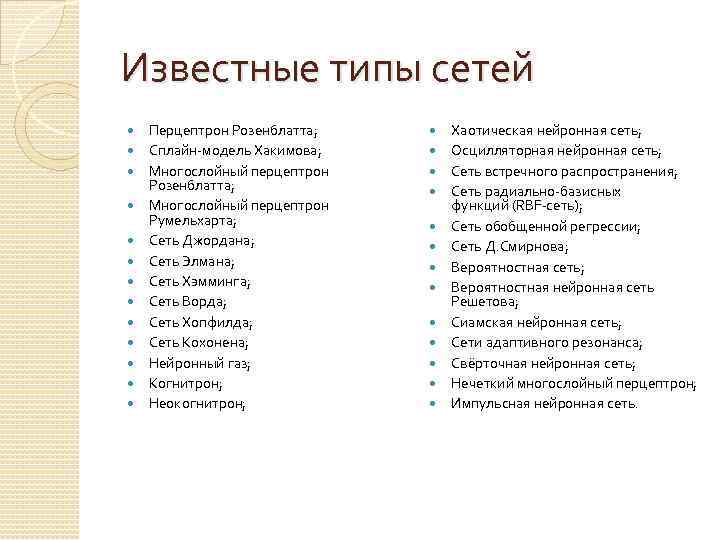 Известные типы сетей

- Перцептрон Розенблатта;
- Сплайн-модель Хакимова;
- Многослойный перцептрон Розенблатта;
- Многослойный перцептрон Румельхарта;
- Сеть Джордана;
- Сеть Элмана;
- Сеть Хэмминга;
- Сеть Ворда;
- Сеть Хопфилда;
- Сеть Кохонена;
- Нейронный газ;
- Когнитрон;
- Неокогнитрон;

- Хаотическая нейронная сеть;
- Осцилляторная нейронная сеть;
- Сеть встречного распространения;
- Сеть радиально-базисных функций (RBF-сеть);
- Сеть обобщенной регрессии;
- Сеть Д.Смирнова;
- Вероятностная сеть;
- Вероятностная нейронная сеть Решетова;
- Сиамская нейронная сеть;
- Сети адаптивного резонанса;
- Свёрточная нейронная сеть;
- Нечеткий многослойный перцептрон;
- Импульсная нейронная сеть.